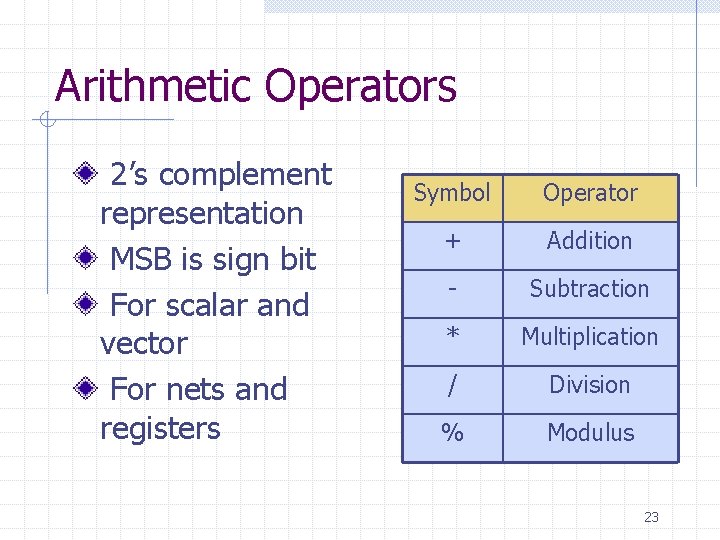 Arithmetic Operators

2’s complement representation

MSB is sign bit

For scalar and vector

For nets and registers

| Symbol | Operator |
|---|---|
| + | Addition |
| - | Subtraction |
| * | Multiplication |
| / | Division |
| % | Modulus |

23